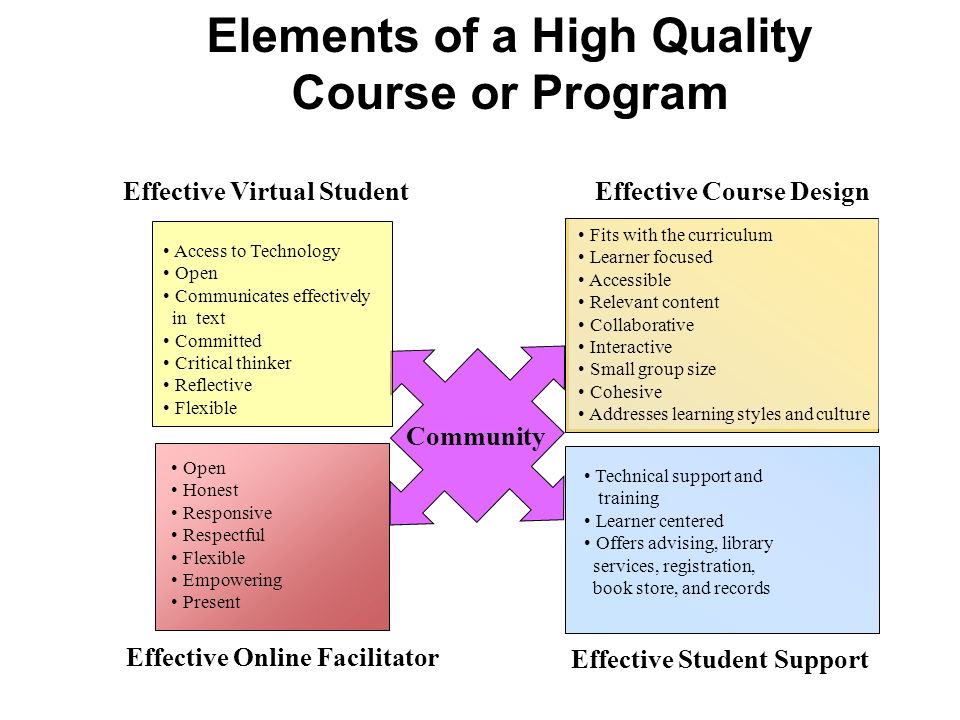 Elements of a High Quality Course or Program

Effective Virtual Student

• Access to Technology
• Open
• Communicates effectively in text
• Committed
• Critical thinker
• Reflective
• Flexible

Effective Course Design

• Fits with the curriculum
• Learner focused
• Accessible
• Relevant content
• Collaborative
• Interactive
• Small group size
• Cohesive
• Addresses learning styles and culture

Community

• Open
• Honest
• Responsive
• Respectful
• Flexible
• Empowering
• Present

Effective Online Facilitator

• Technical support and training
• Learner centered
• Offers advising, library services, registration, book store, and records

Effective Student Support